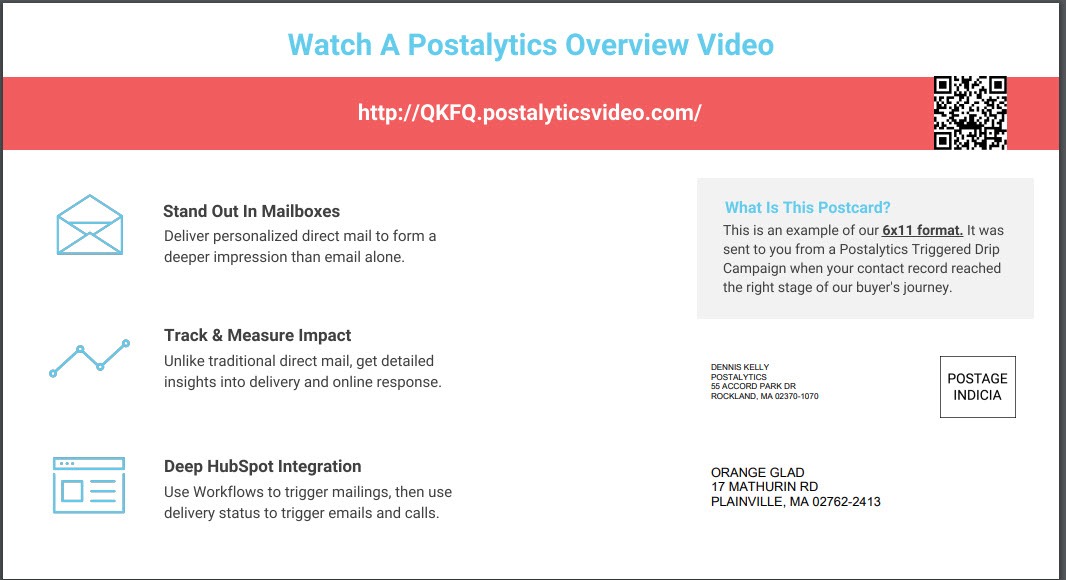 Watch A Postalytics Overview Video

http://QKFQ.postalyticsvideo.com/

Stand Out In Mailboxes
Deliver personalized direct mail to form a deeper impression than email alone.

Track & Measure Impact
Unlike traditional direct mail, get detailed insights into delivery and online response.

Deep HubSpot Integration
Use Workflows to trigger mailings, then use delivery status to trigger emails and calls.

What Is This Postcard?
This is an example of our 6x11 format. It was sent to you from a Postalytics Triggered Drip Campaign when your contact record reached the right stage of our buyer's journey.

DENNIS KELLY
POSTALYTICS
55 ACCORD PARK DR
ROCKLAND, MA 02370-1070

POSTAGE INDICIA

ORANGE GLAD
17 MATHURIN RD
PLAINVILLE, MA 02762-2413